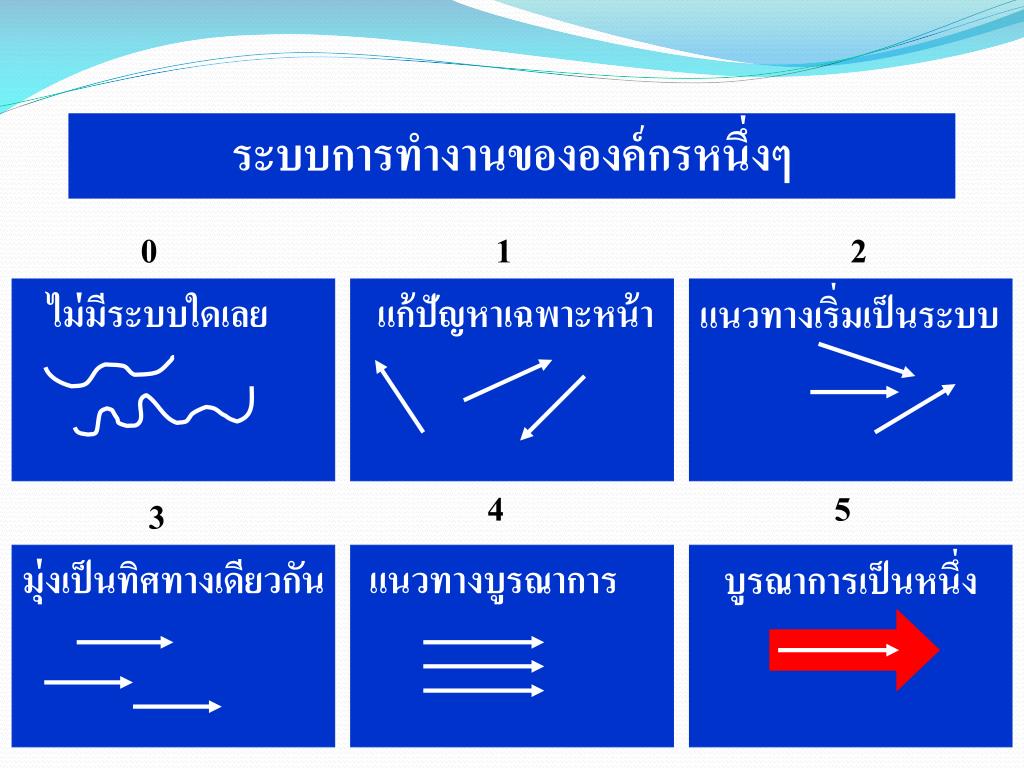 ระบบการทำงานขององค์กรหนึ่งๆ

0

ไม่มีระบบใดเลย

1

แก้ปัญหาเฉพาะหน้า

2

แนวทางเริ่มเป็นระบบ

3

มุ่งเป็นทิศทางเดียวกัน

4

แนวทางบูรณาการ

5

บูรณาการเป็นหนึ่ง